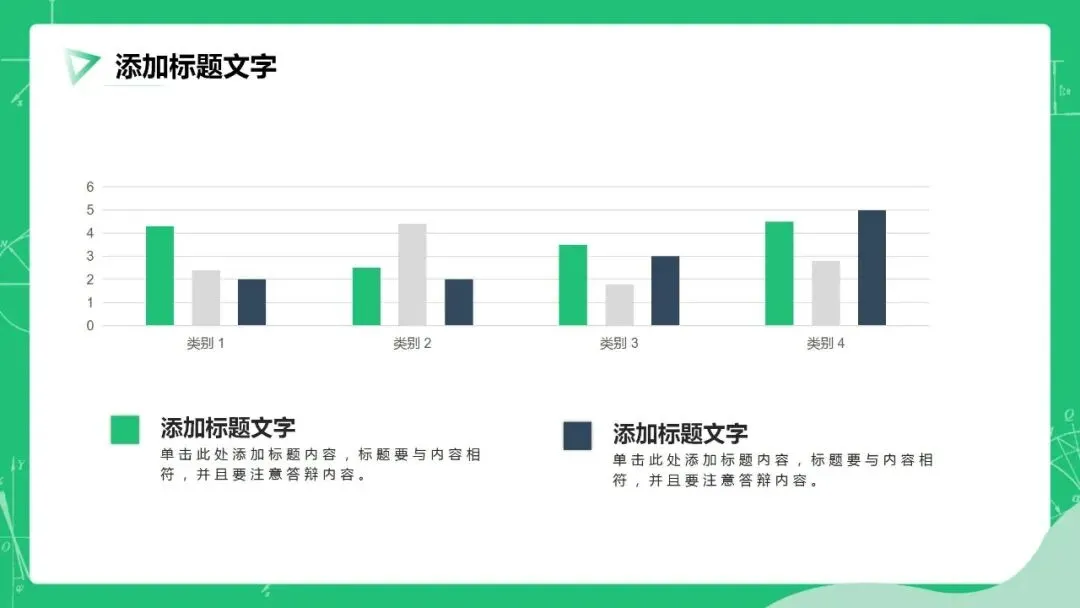 添加标题文字

6
5
4
3
2
1
0

类别 1
类别 2
类别 3
类别 4

添加标题文字
单击此处添加标题内容，标题要与内容相符，并且要注意答辩内容。

添加标题文字
单击此处添加标题内容，标题要与内容相符，并且要注意答辩内容。